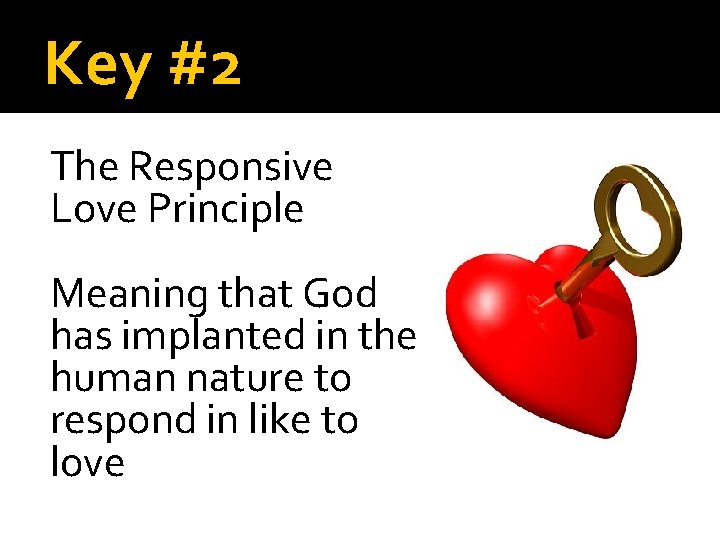 Key #2

The Responsive Love Principle

Meaning that God has implanted in the human nature to respond in like to love